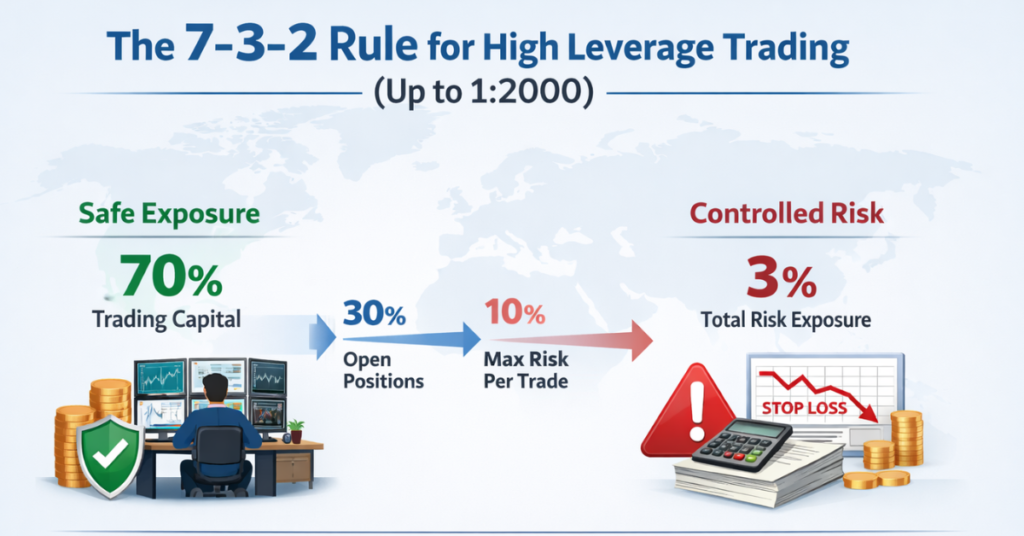 The 7-3-2 Rule for High Leverage Trading
(Up to 1:2000)

Safe Exposure
70%
Trading Capital

30%
Open Positions

10%
Max Risk Per Trade

Controlled Risk
3%
Total Risk Exposure

STOP LOSS